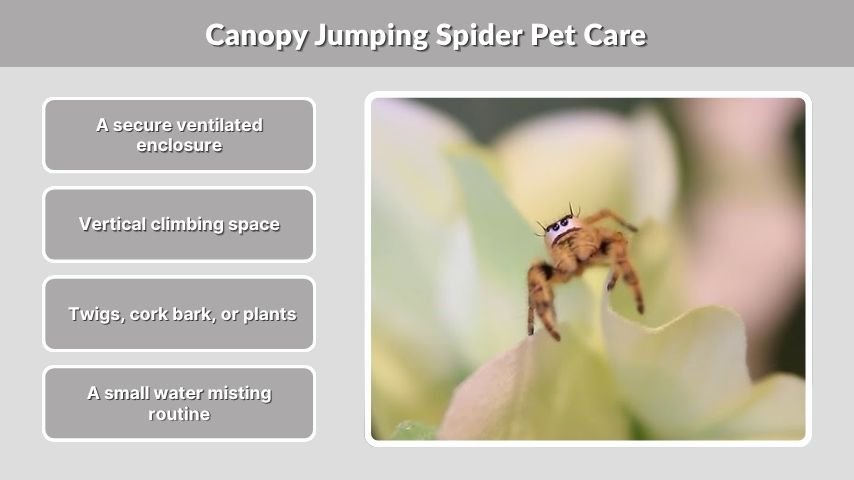 Canopy Jumping Spider Pet Care

A secure ventilated enclosure

Vertical climbing space

Twigs, cork bark, or plants

A small water misting routine